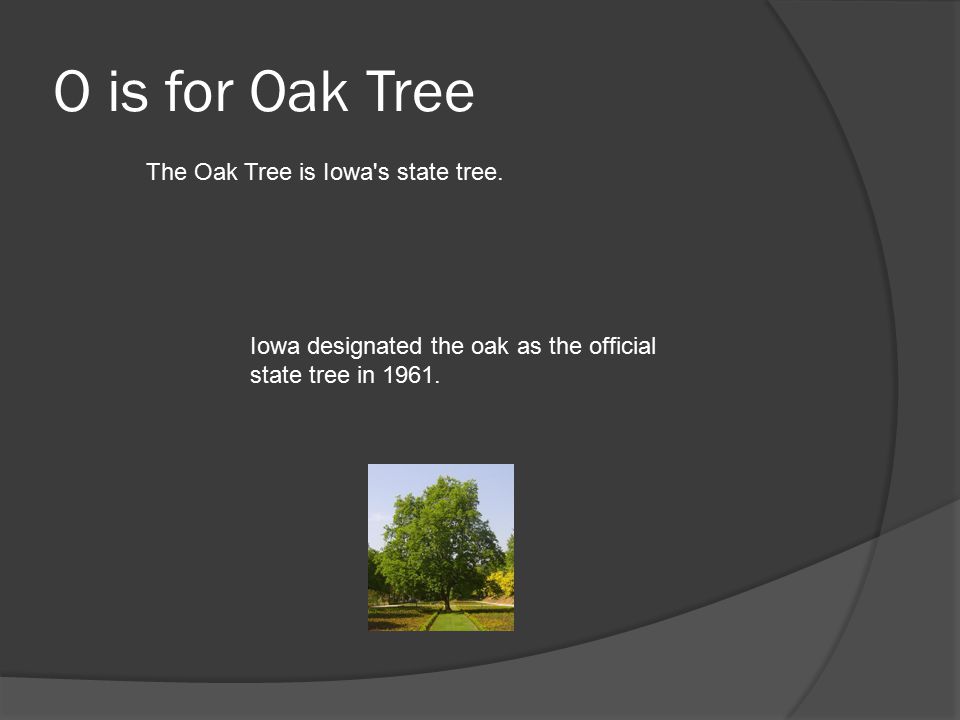 O is for Oak Tree

The Oak Tree is Iowa's state tree.

Iowa designated the oak as the official state tree in 1961.